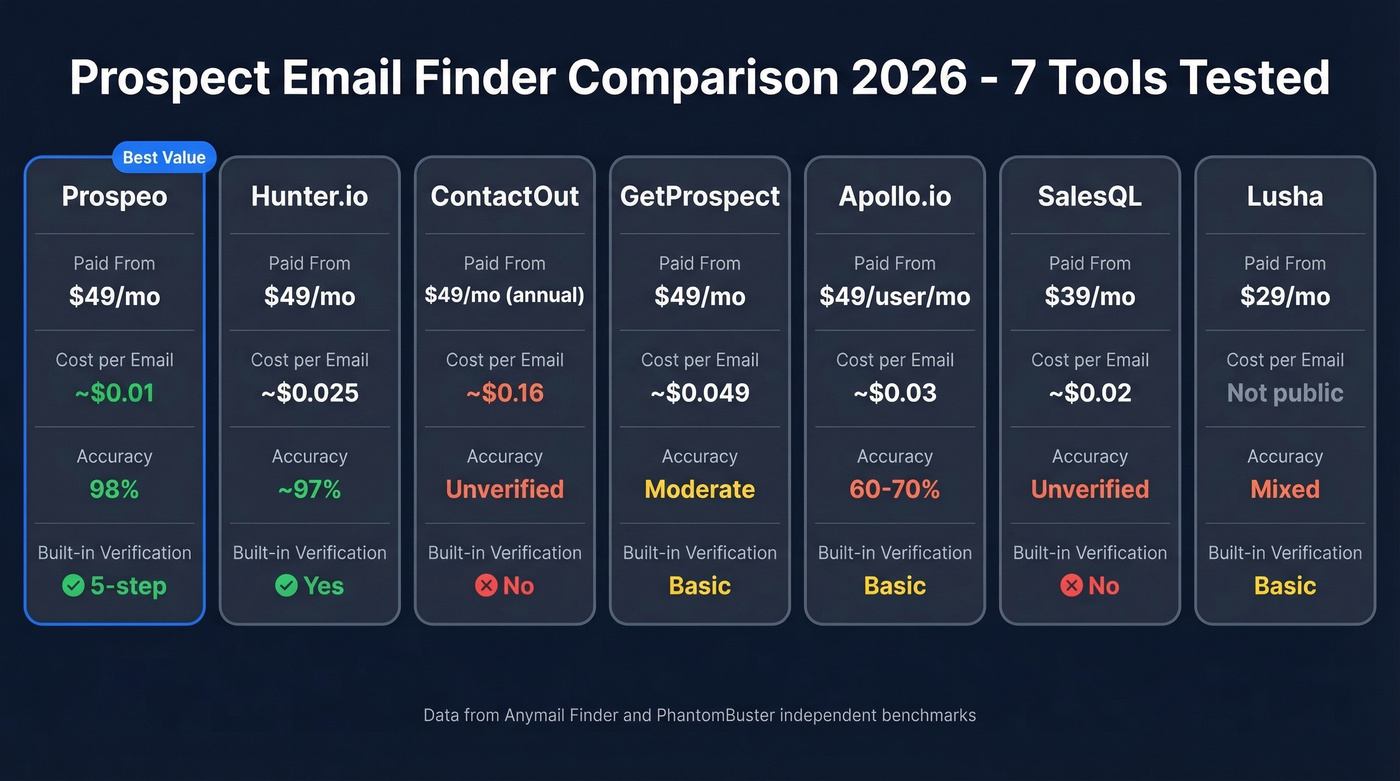 Prospect Email Finder Comparison 2026 - 7 Tools Tested

Best Value

Prospeo
Paid From
$49/mo
Cost per Email
~$0.01
Accuracy
98%
Built-in Verification
5-step

Hunter.io
Paid From
$49/mo
Cost per Email
~$0.025
Accuracy
~97%
Built-in Verification
Yes

ContactOut
Paid From
$49/mo (annual)
Cost per Email
~$0.16
Accuracy
Unverified
Built-in Verification
No

GetProspect
Paid From
$49/mo
Cost per Email
~$0.049
Accuracy
Moderate
Built-in Verification
Basic

Apollo.io
Paid From
$49/user/mo
Cost per Email
~$0.03
Accuracy
60-70%
Built-in Verification
Basic

SalesQL
Paid From
$39/mo
Cost per Email
~$0.02
Accuracy
Unverified
Built-in Verification
No

Lusha
Paid From
$29/mo
Cost per Email
Not public
Accuracy
Mixed
Built-in Verification
Basic

Data from Anymail Finder and PhantomBuster independent benchmarks